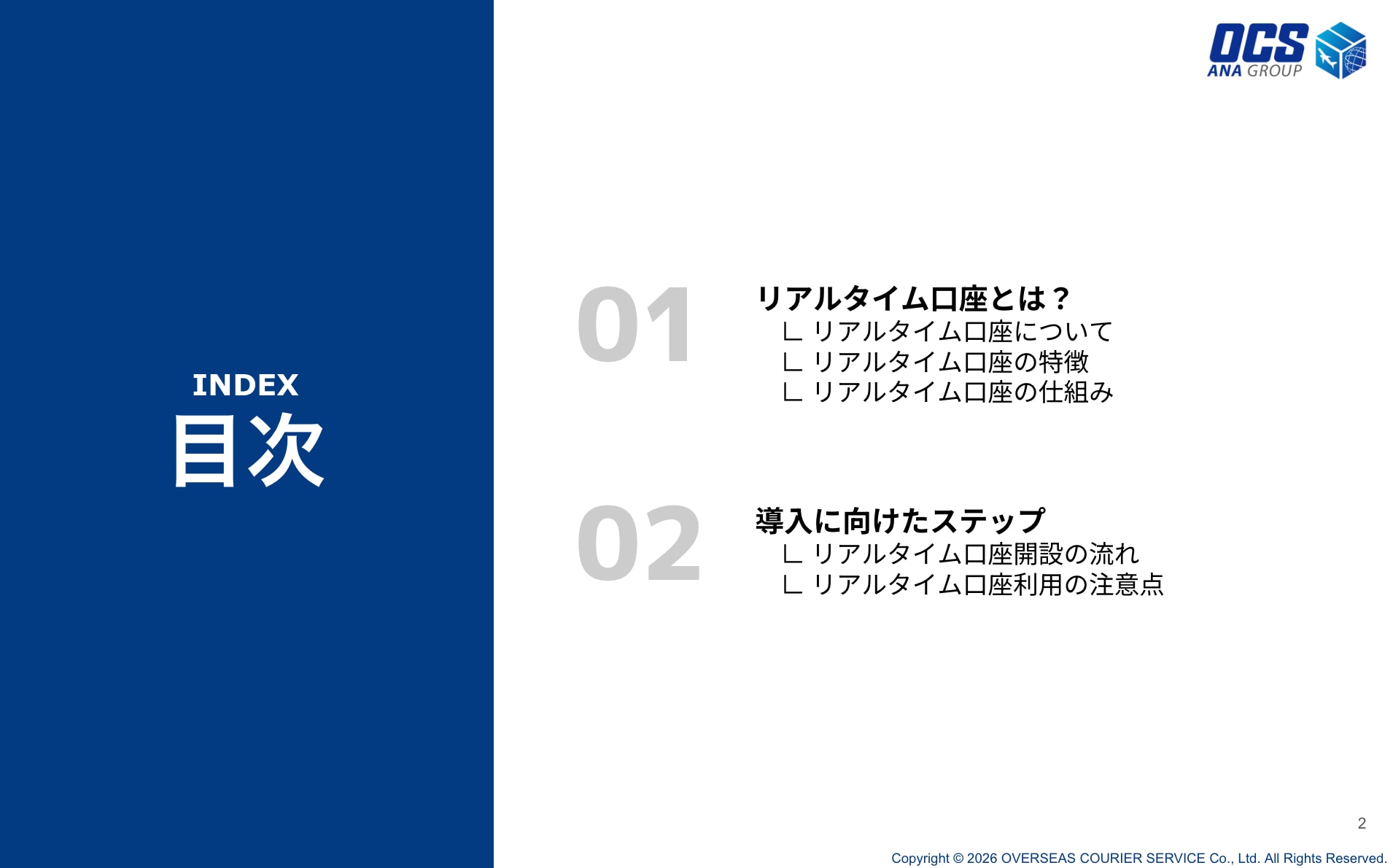 INDEX
目次

OCS
ANA GROUP

01
リアルタイム口座とは？
∟ リアルタイム口座について
∟ リアルタイム口座の特徴
∟ リアルタイム口座の仕組み

02
導入に向けたステップ
∟ リアルタイム口座開設の流れ
∟ リアルタイム口座利用の注意点

2

Copyright © 2026 OVERSEAS COURIER SERVICE Co., Ltd. All Rights Reserved.